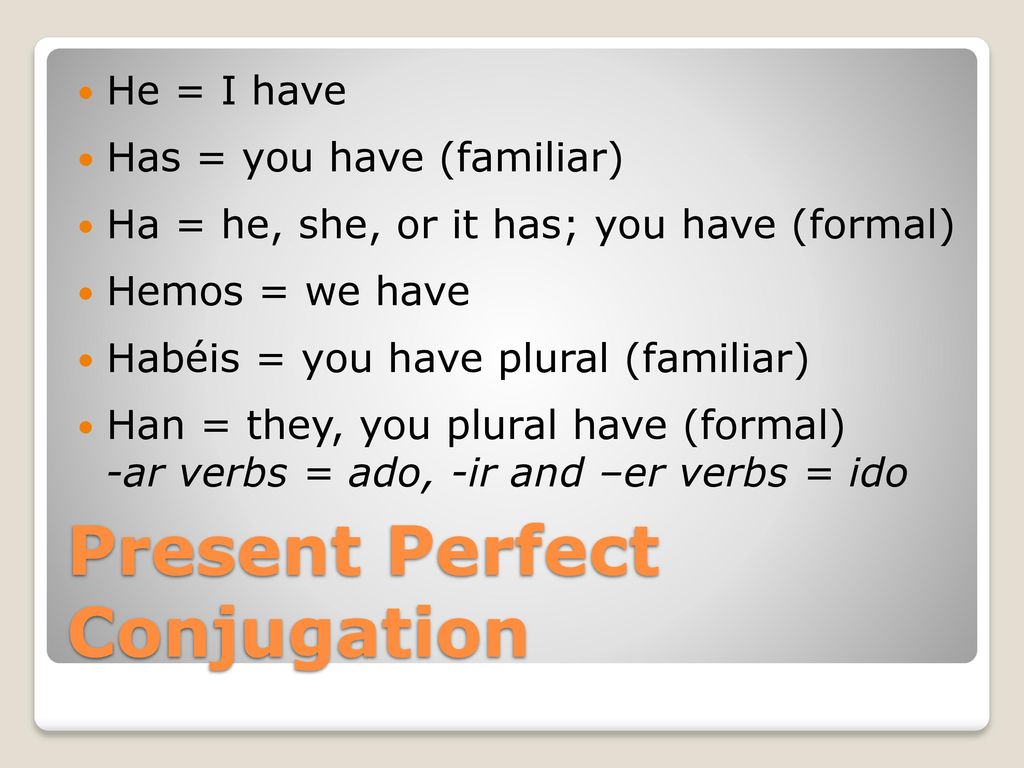 He = I have

Has = you have (familiar)

Ha = he, she, or it has; you have (formal)

Hemos = we have

Habéis = you have plural (familiar)

Han = they, you plural have (formal)
-ar verbs = ado, -ir and –er verbs = ido

Present Perfect Conjugation